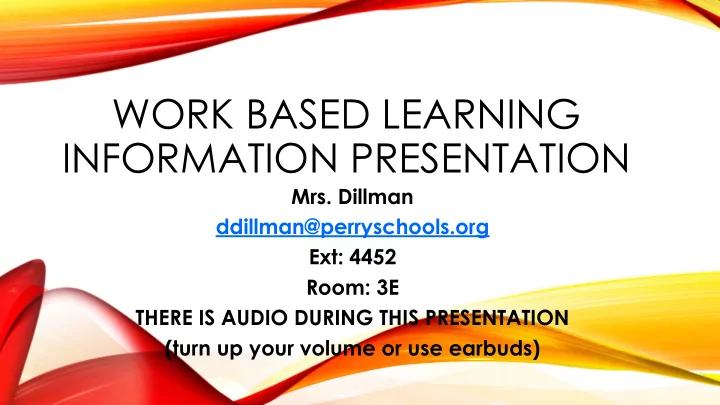 WORK BASED LEARNING INFORMATION PRESENTATION

Mrs. Dillman

ddillman@perryschools.org

Ext: 4452

Room: 3E

THERE IS AUDIO DURING THIS PRESENTATION

(turn up your volume or use earbuds)